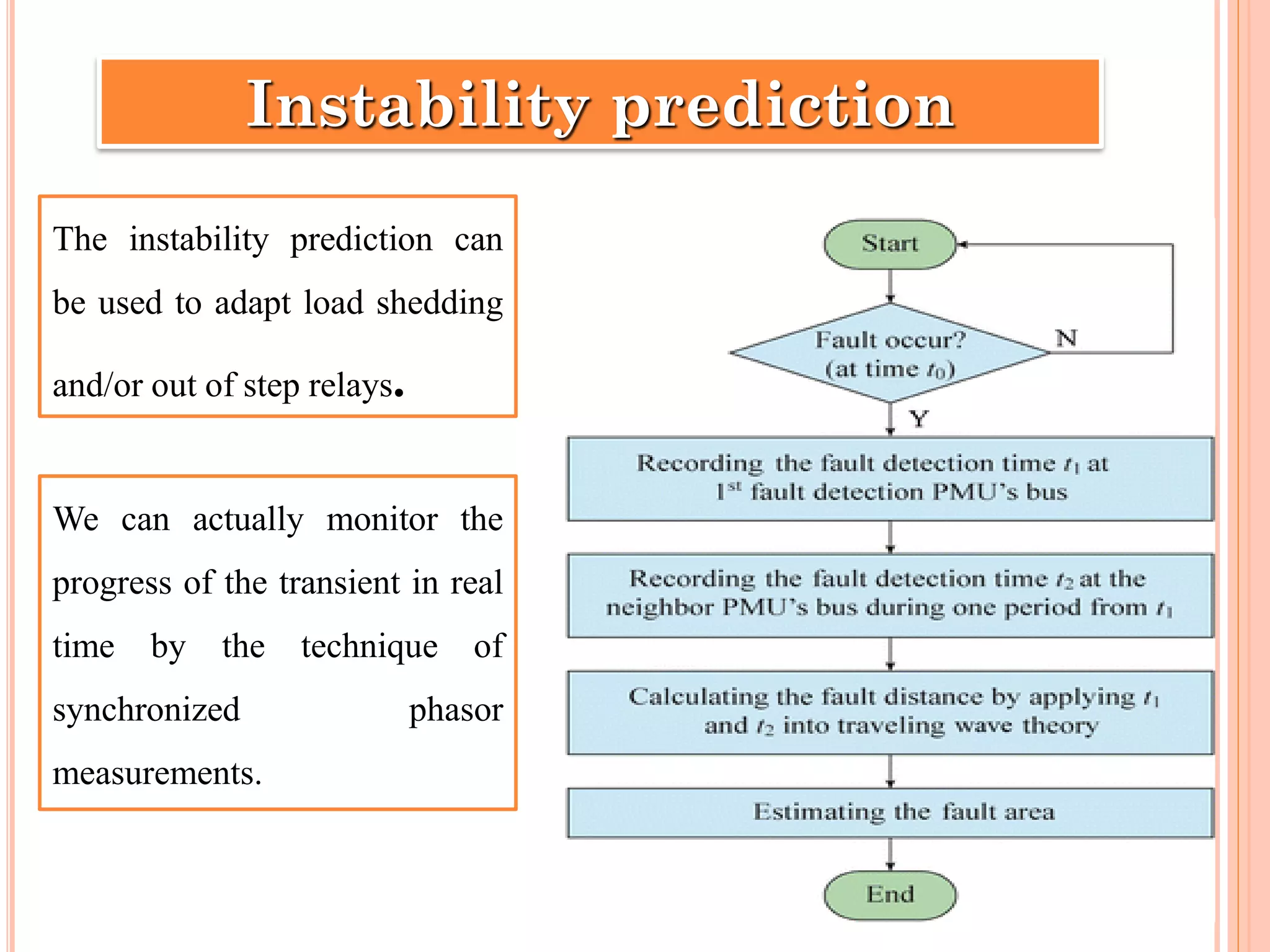 Instability prediction

The instability prediction can be used to adapt load shedding and/or out of step relays.

We can actually monitor the progress of the transient in real time by the technique of synchronized phasor measurements.

Start

Fault occur? (at time $t_0$)

N

Y

Recording the fault detection time $t_1$ at $1^{st}$ fault detection PMU's bus

Recording the fault detection time $t_2$ at the neighbor PMU's bus during one period from $t_1$

Calculating the fault distance by applying $t_1$ and $t_2$ into traveling wave theory

Estimating the fault area

End